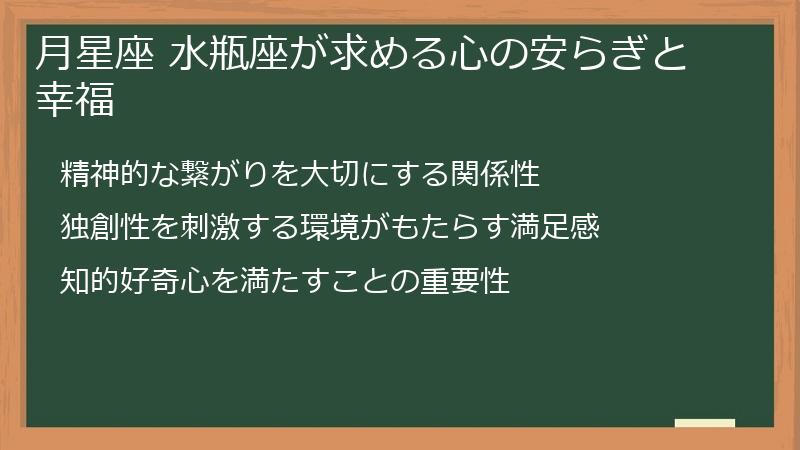 月星座 水瓶座が求める心の安らぎと幸福

精神的な繋がりを大切にする関係性

独創性を刺激する環境がもたらす満足感

知的好奇心を満たすことの重要性